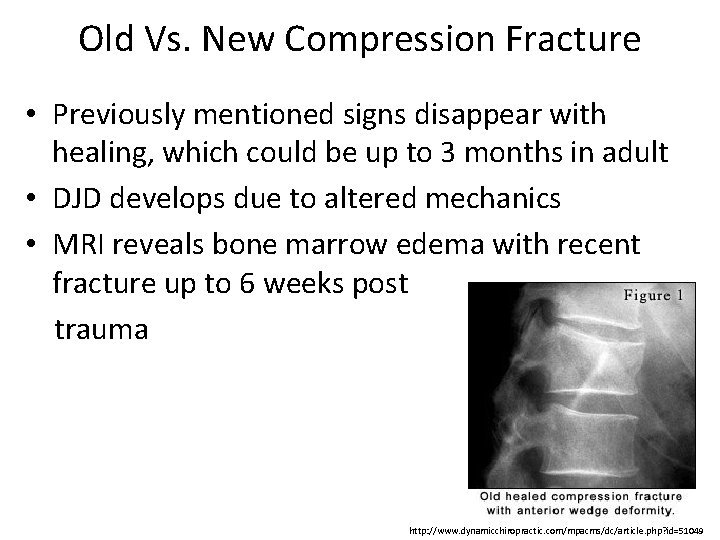 Old Vs. New Compression Fracture

• Previously mentioned signs disappear with healing, which could be up to 3 months in adult

• DJD develops due to altered mechanics

• MRI reveals bone marrow edema with recent fracture up to 6 weeks post

trauma

Figure 1

Old healed compression fracture with anterior wedge deformity.

http://www.dynamicchiropractic.com/mpacms/dc/article.php?id=51049